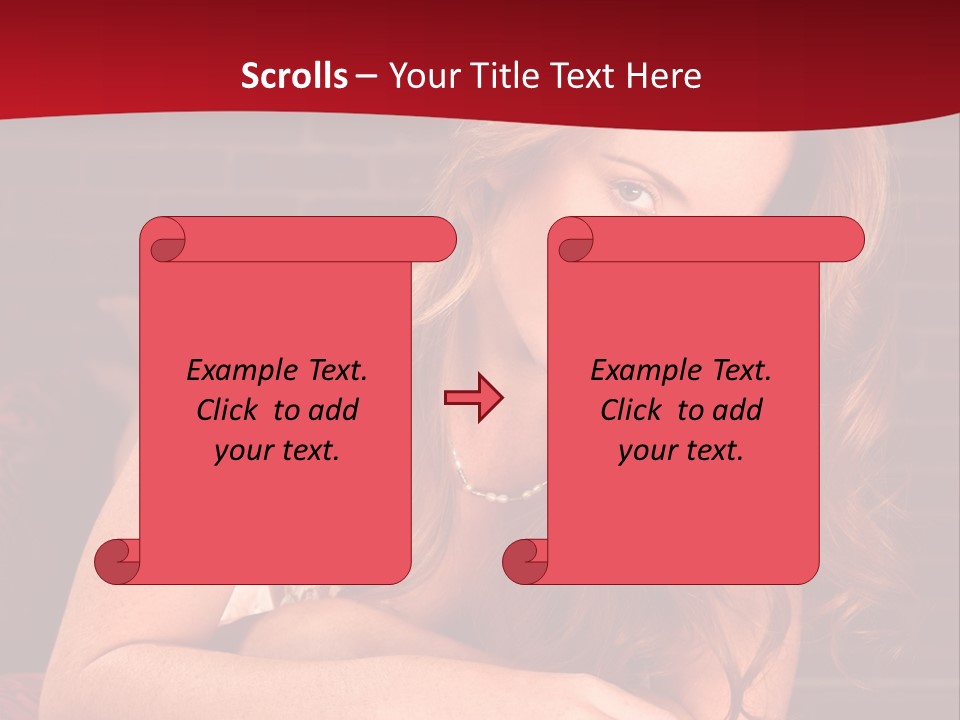 Scrolls – Your Title Text Here

Example Text. Click to add your text.

Example Text. Click to add your text.